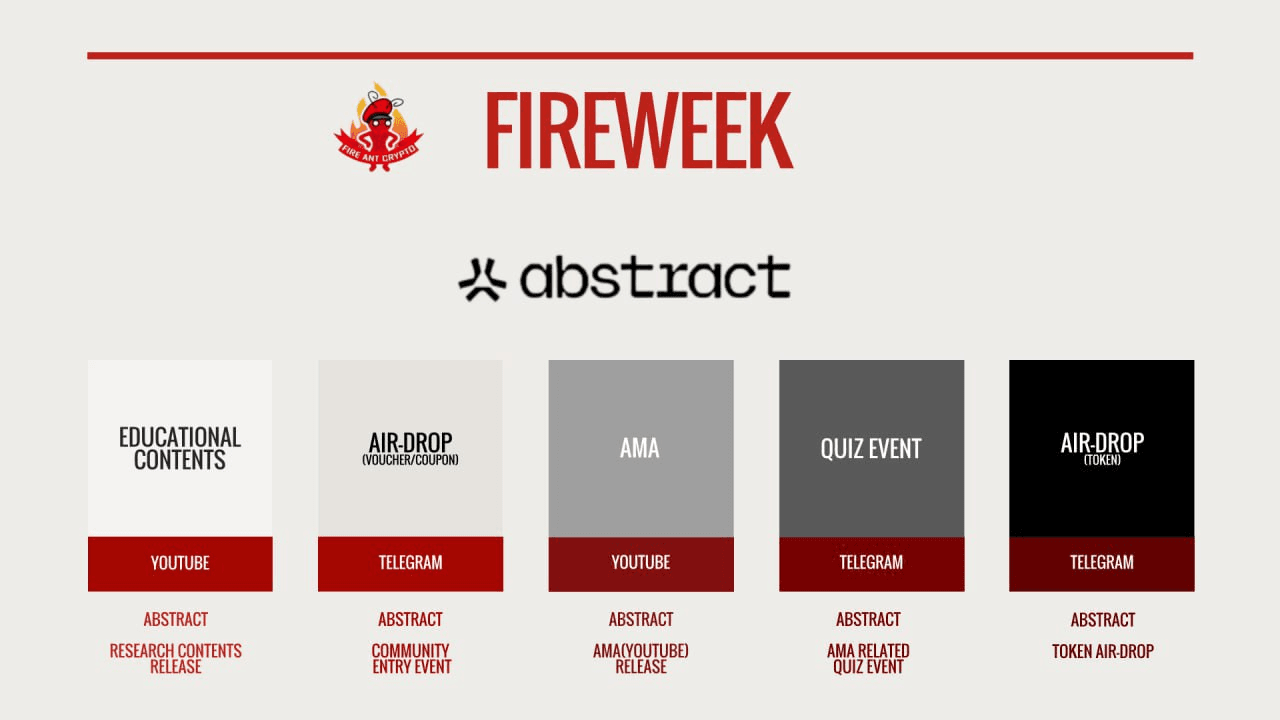 FIRE ANT CRYPTO

FIREWEEK

abstract

EDUCATIONAL CONTENTS

YOUTUBE

ABSTRACT

RESEARCH CONTENTS RELEASE

AIR-DROP
(VOUCHER/COUPON)

TELEGRAM

ABSTRACT

COMMUNITY ENTRY EVENT

AMA

YOUTUBE

ABSTRACT

AMA(YOUTUBE) RELEASE

QUIZ EVENT

TELEGRAM

ABSTRACT

AMA RELATED QUIZ EVENT

AIR-DROP
(TOKEN)

TELEGRAM

ABSTRACT

TOKEN AIR-DROP